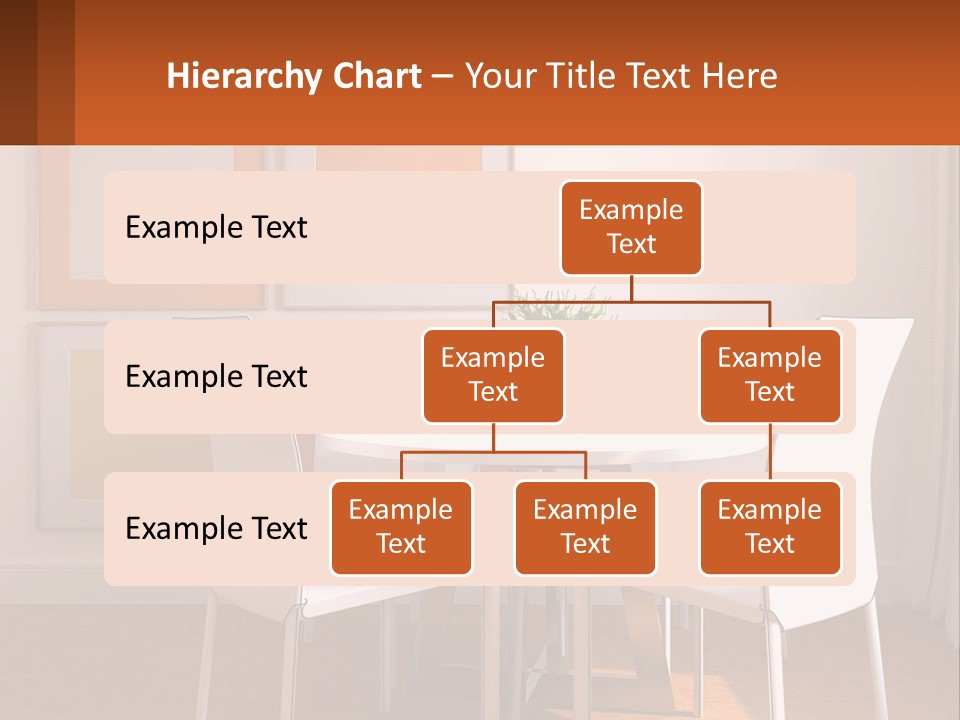 Hierarchy Chart – Your Title Text Here

Example Text

Example Text

Example Text

Example Text

Example Text

Example Text

Example Text

Example Text

Example Text